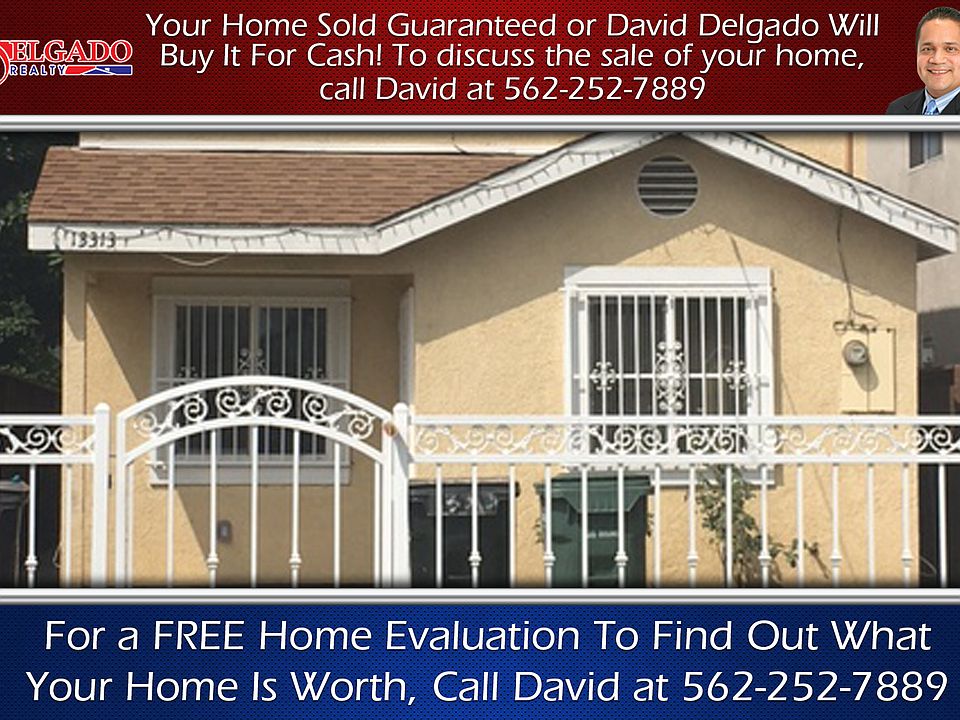 ELGADO
REALTY

Your Home Sold Guaranteed or David Delgado Will Buy It For Cash! To discuss the sale of your home, call David at 562-252-7889

13313

For a FREE Home Evaluation To Find Out What Your Home Is Worth, Call David at 562-252-7889